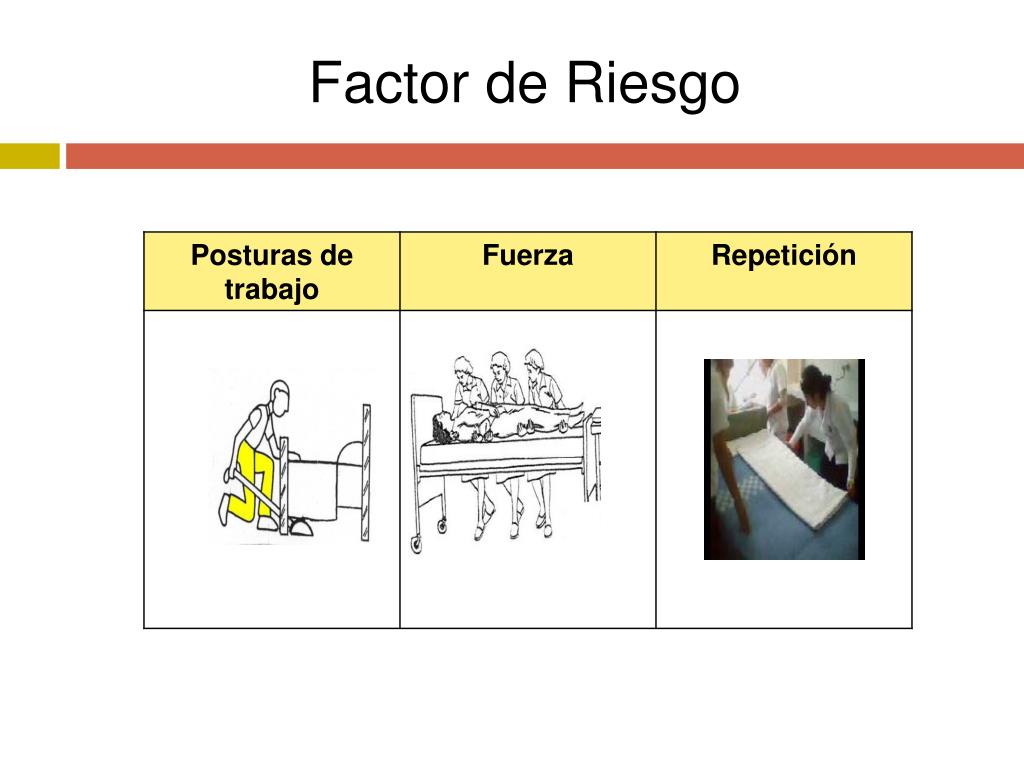 Factor de Riesgo

| Posturas de trabajo | Fuerza | Repetición |
|---|---|---|
| | | |